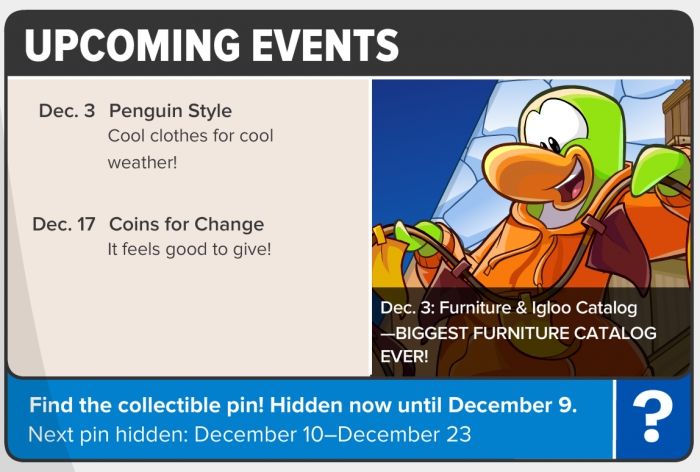 UPCOMING EVENTS

Dec. 3 Penguin Style
Cool clothes for cool weather!

Dec. 17 Coins for Change
It feels good to give!

Dec. 3: Furniture & Igloo Catalog —BIGGEST FURNITURE CATALOG EVER!

Find the collectible pin! Hidden now until December 9.
Next pin hidden: December 10–December 23

?